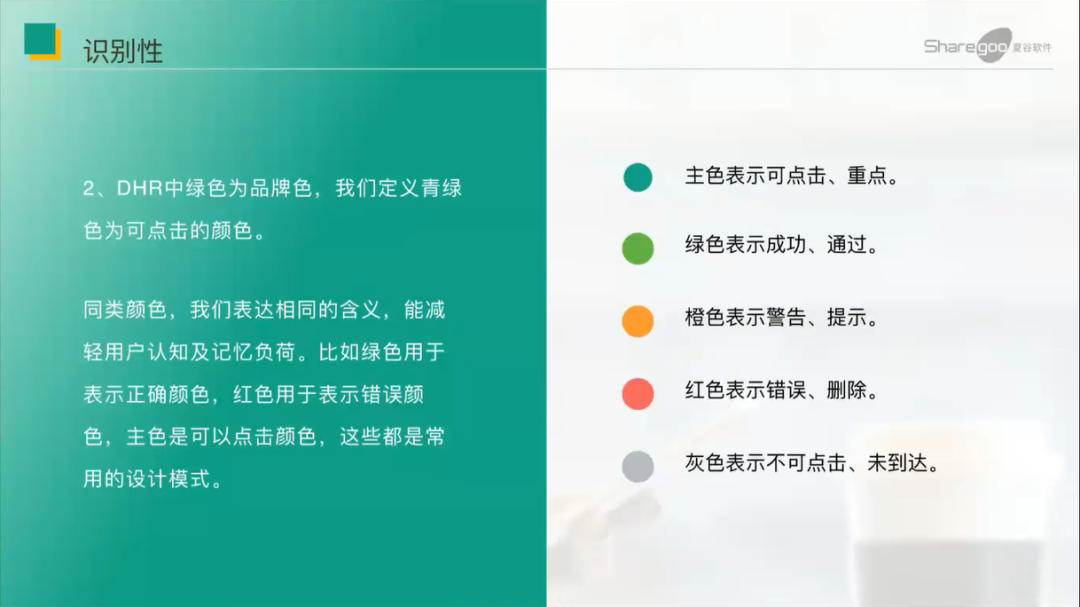 识别性

Sharegoo 夏谷软件

2、DHR中绿色为品牌色，我们定义青绿色为可点击的颜色。

同类颜色，我们表达相同的含义，能减轻用户认知及记忆负荷。比如绿色用于表示正确颜色，红色用于表示错误颜色，主色是可以点击颜色，这些都是常用的设计模式。

主色表示可点击、重点。

绿色表示成功、通过。

橙色表示警告、提示。

红色表示错误、删除。

灰色表示不可点击、未到达。